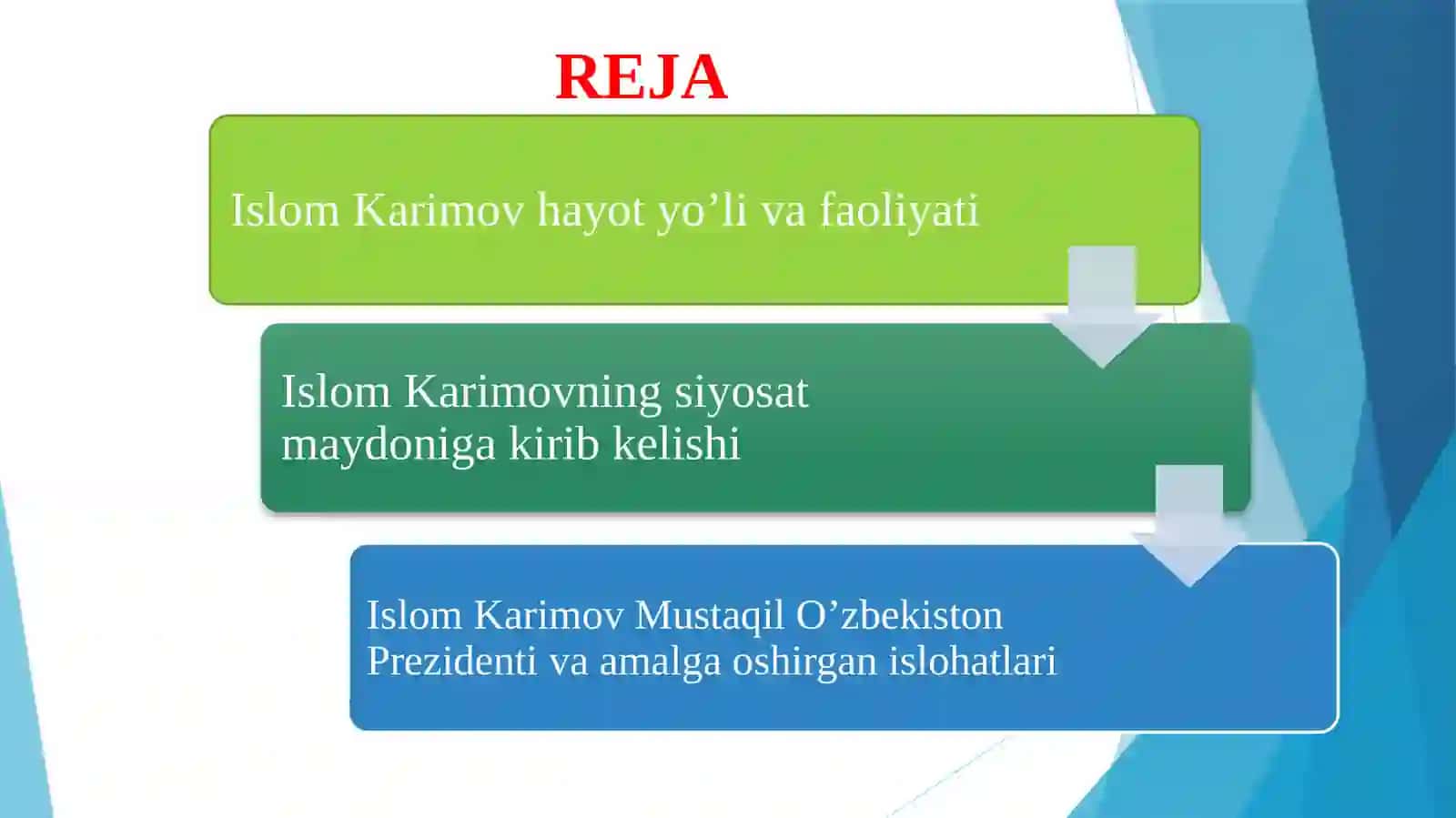 REJA

Islom Karimov hayot yo’li va faoliyati

Islom Karimovning siyosat maydoniga kirib kelishi

Islom Karimov Mustaqil O’zbekiston Prezidenti va amalga oshirgan islohatlari